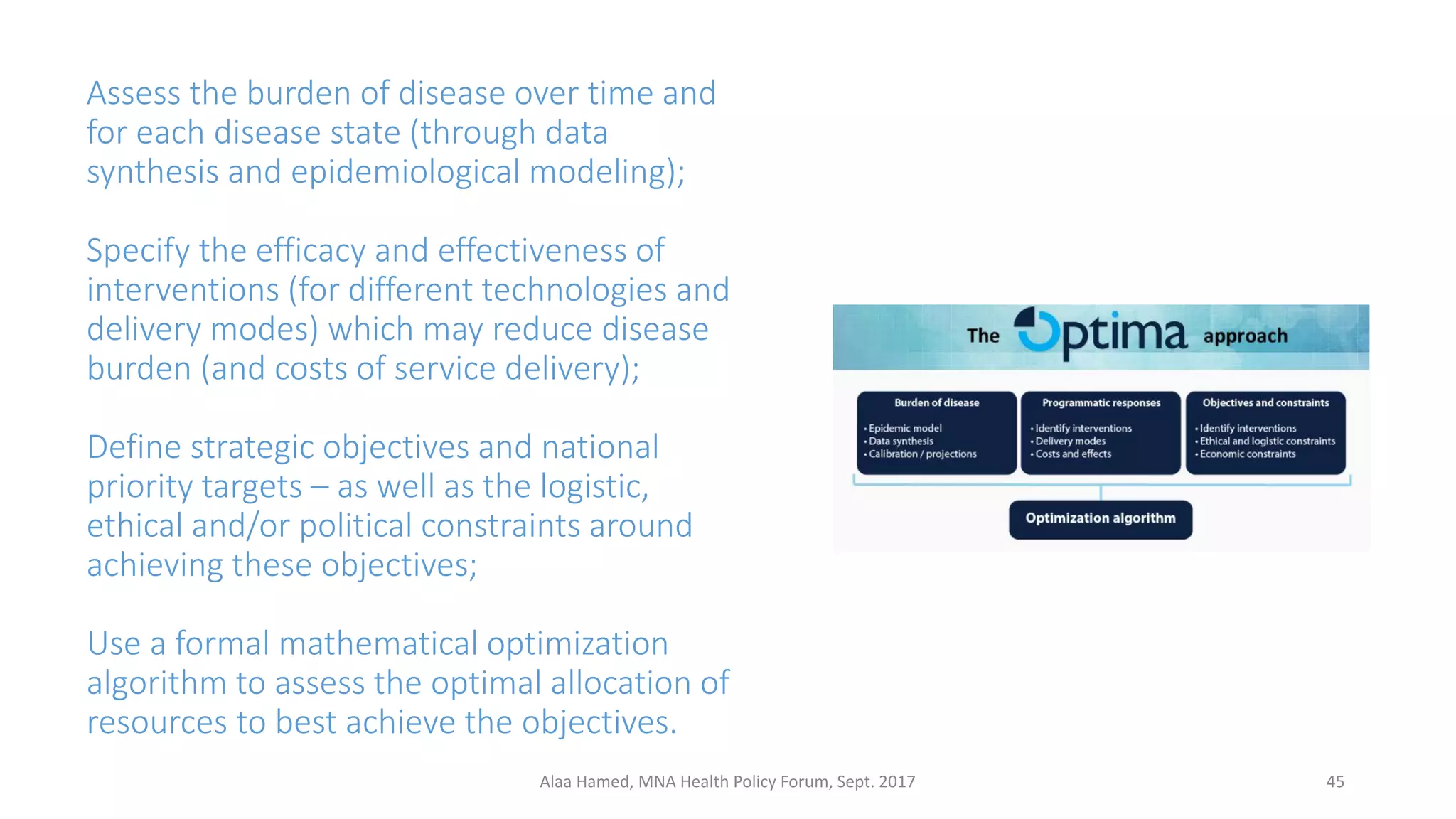 Assess the burden of disease over time and for each disease state (through data synthesis and epidemiological modeling);

Specify the efficacy and effectiveness of interventions (for different technologies and delivery modes) which may reduce disease burden (and costs of service delivery);

Define strategic objectives and national priority targets – as well as the logistic, ethical and/or political constraints around achieving these objectives;

Use a formal mathematical optimization algorithm to assess the optimal allocation of resources to best achieve the objectives.

The Optima approach

Burden of disease
• Epidemic model
• Data synthesis
• Calibration / projections

Programmatic responses
• Identify interventions
• Delivery modes
• Costs and effects

Objectives and constraints
• Identify interventions
• Ethical and logistic constraints
• Economic constraints

Optimization algorithm

Alaa Hamed, MNA Health Policy Forum, Sept. 2017

45